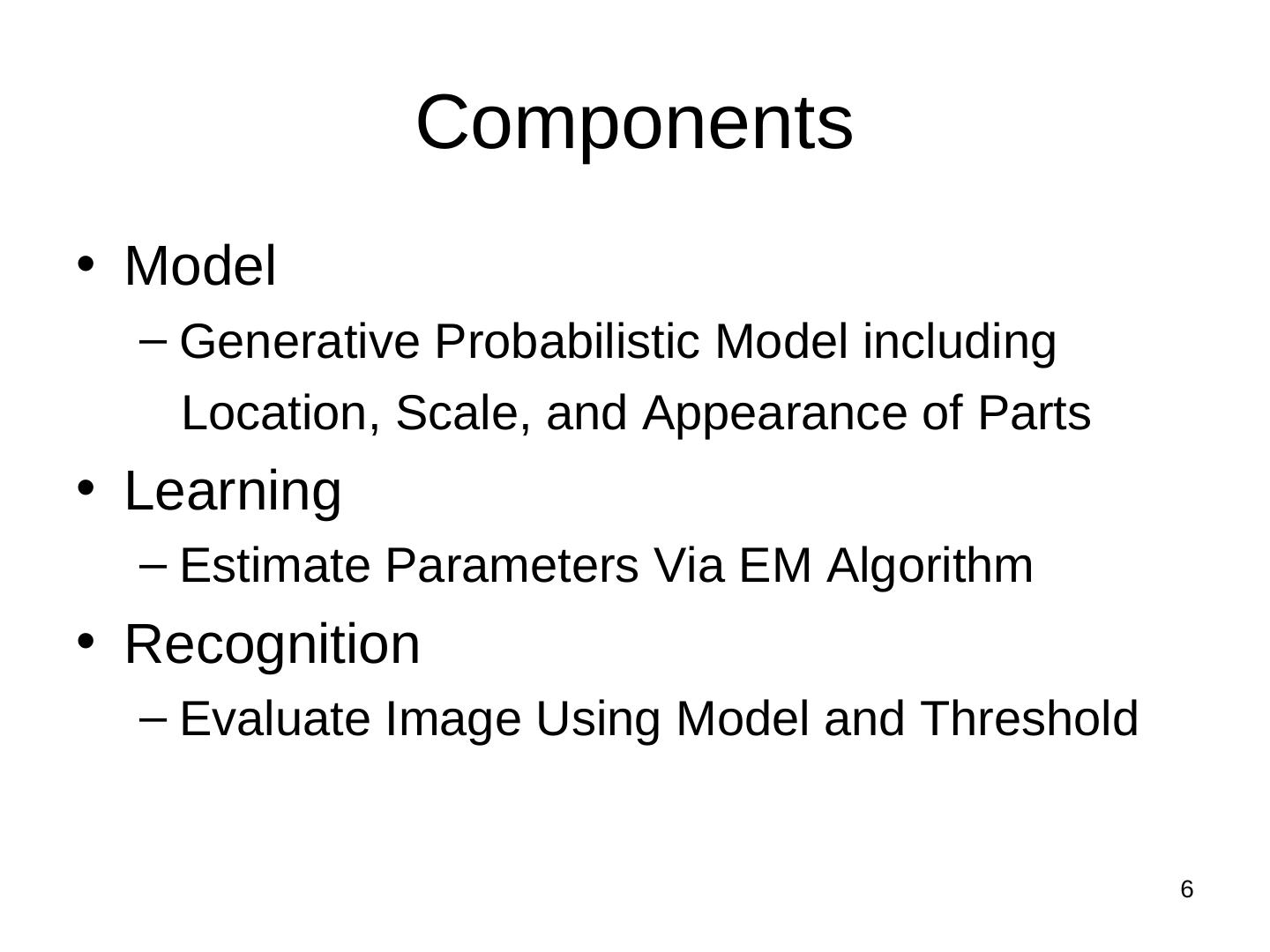 Components

• Model
– Generative Probabilistic Model including Location, Scale, and Appearance of Parts
• Learning
– Estimate Parameters Via EM Algorithm
• Recognition
– Evaluate Image Using Model and Threshold

6